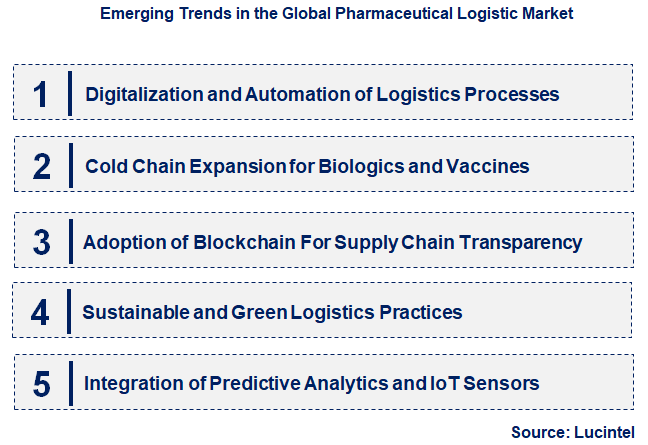 Emerging Trends in the Global Pharmaceutical Logistic Market

1 Digitalization and Automation of Logistics Processes

2 Cold Chain Expansion for Biologics and Vaccines

3 Adoption of Blockchain For Supply Chain Transparency

4 Sustainable and Green Logistics Practices

5 Integration of Predictive Analytics and IoT Sensors

Source: Lucintel